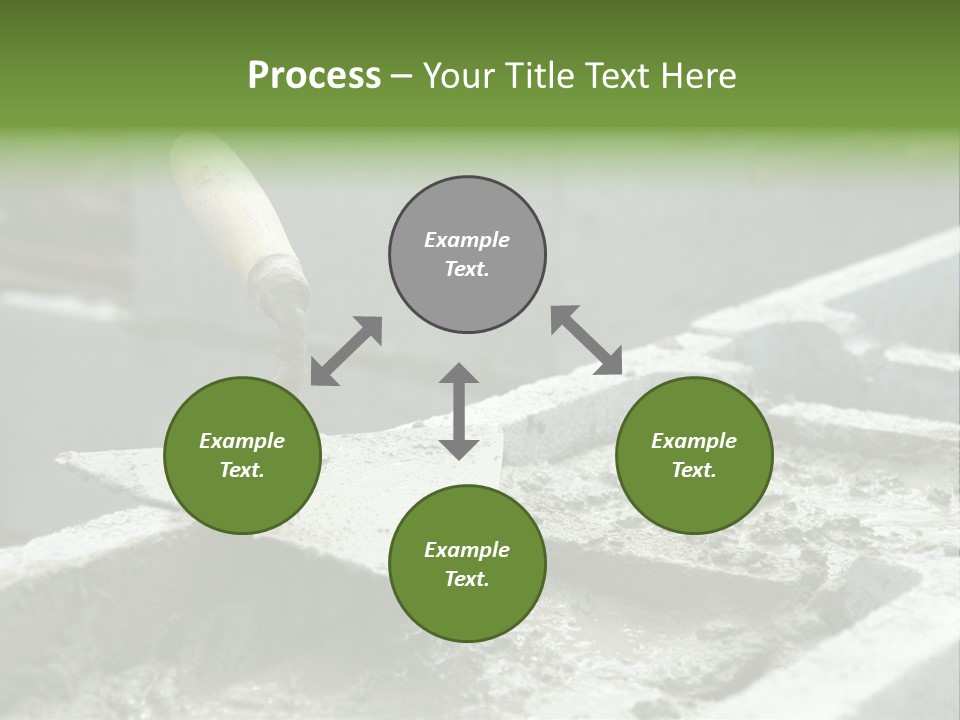 Process – Your Title Text Here

Example Text.

Example Text.

Example Text.

Example Text.